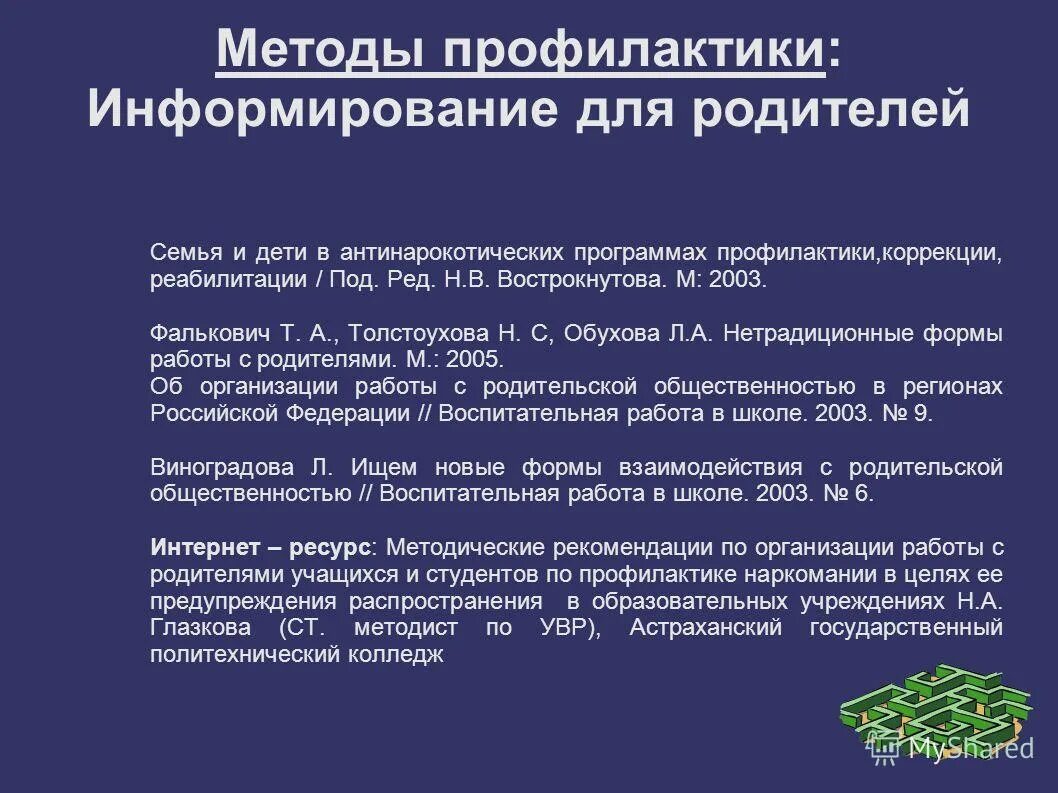 Методы профилактики: Информирование для родителей

Семья и дети в антинарокотических программах профилактики,коррекции, реабилитации / Под. Ред. Н.В. Вострокнутова. М: 2003.

Фалькович Т. А., Толстоухова Н. С, Обухова Л.А. Нетрадиционные формы работы с родителями. М.: 2005.
Об организации работы с родительской общественностью в регионах Российской Федерации // Воспитательная работа в школе. 2003. № 9.

Виноградова Л. Ищем новые формы взаимодействия с родительской общественностью // Воспитательная работа в школе. 2003. № 6.

Интернет – ресурс: Методические рекомендации по организации работы с родителями учащихся и студентов по профилактике наркомании в целях ее предупреждения распространения в образовательных учреждениях Н.А. Глазкова (СТ. методист по УВР), Астраханский государственный политехнический колледж

MyShared